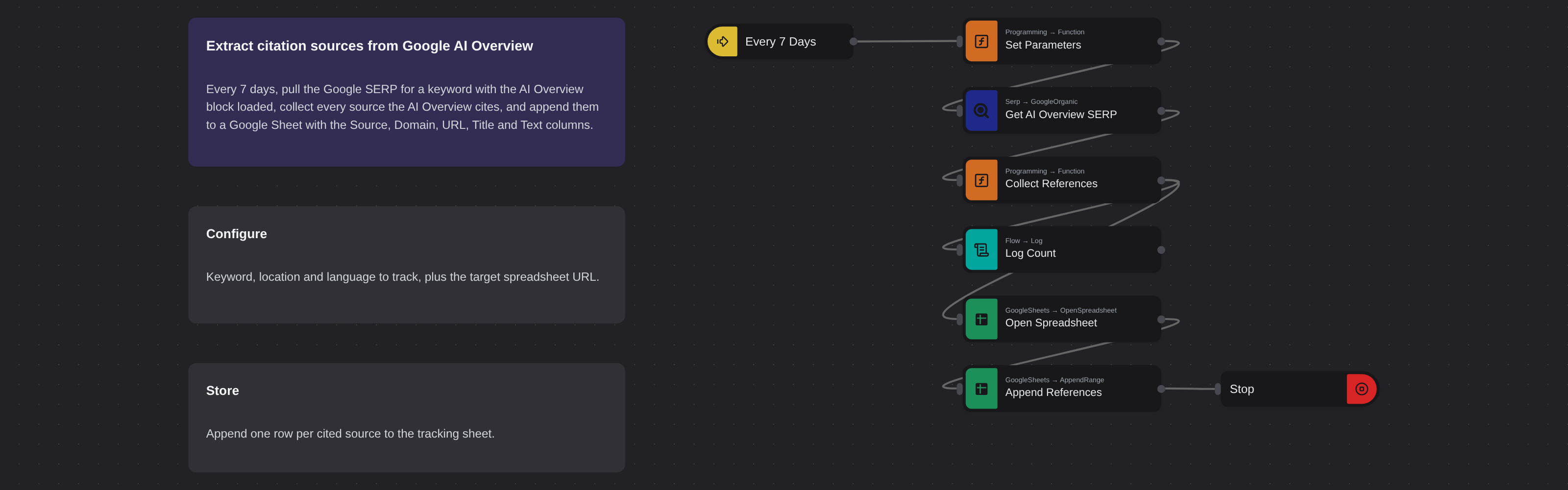 Extract citation sources from Google AI Overview

Every 7 days, pull the Google SERP for a keyword with the AI Overview block loaded, collect every source the AI Overview cites, and append them to a Google Sheet with the Source, Domain, URL, Title and Text columns.

Configure

Keyword, location and language to track, plus the target spreadsheet URL.

Store

Append one row per cited source to the tracking sheet.

Every 7 Days

Programming → Function
Set Parameters

Serp → GoogleOrganic
Get AI Overview SERP

Programming → Function
Collect References

Flow → Log
Log Count

GoogleSheets → OpenSpreadsheet
Open Spreadsheet

GoogleSheets → AppendRange
Append References

Stop